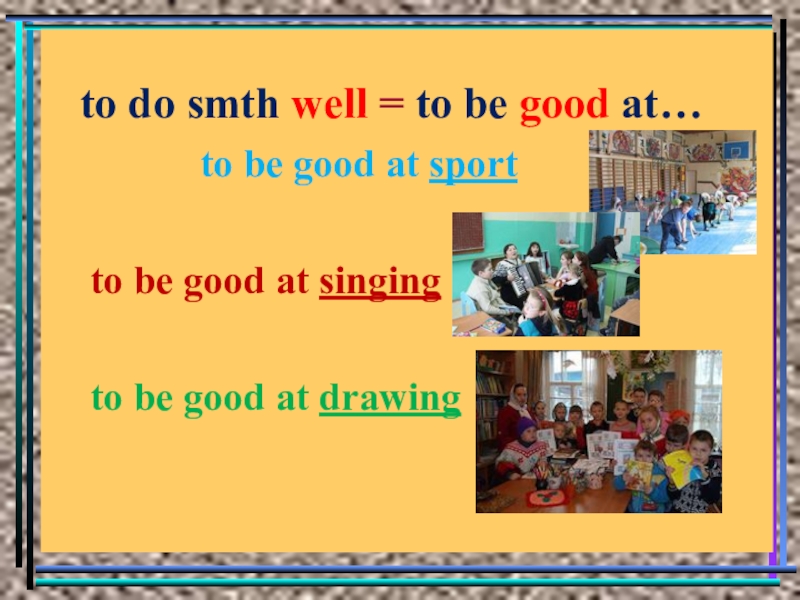 to do smth well = to be good at…

to be good at sport

to be good at singing

to be good at drawing